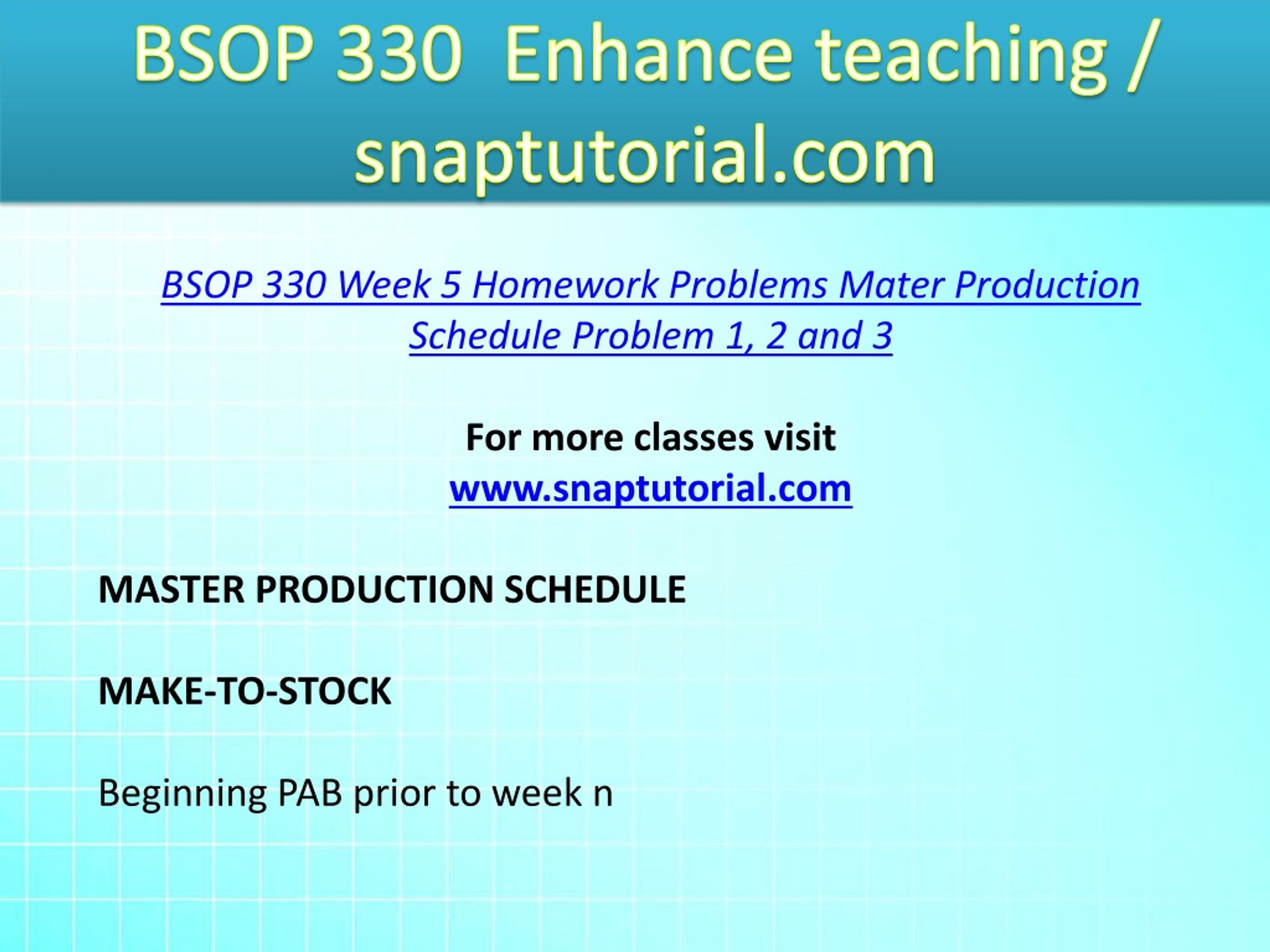 BSOP 330 Enhance teaching / snaptutorial.com

BSOP 330 Week 5 Homework Problems Mater Production Schedule Problem 1, 2 and 3

For more classes visit
www.snaptutorial.com

MASTER PRODUCTION SCHEDULE

MAKE-TO-STOCK

Beginning PAB prior to week n